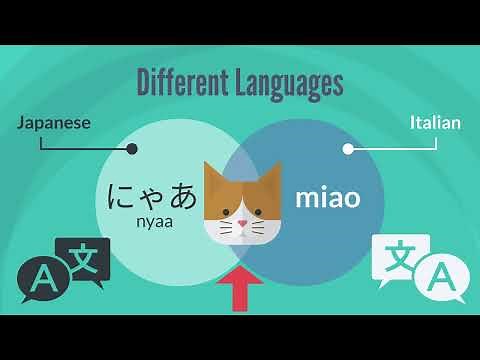 Different Languages

Japanese

Italian

にゃあ
nyaa

miao

A 文

文 A